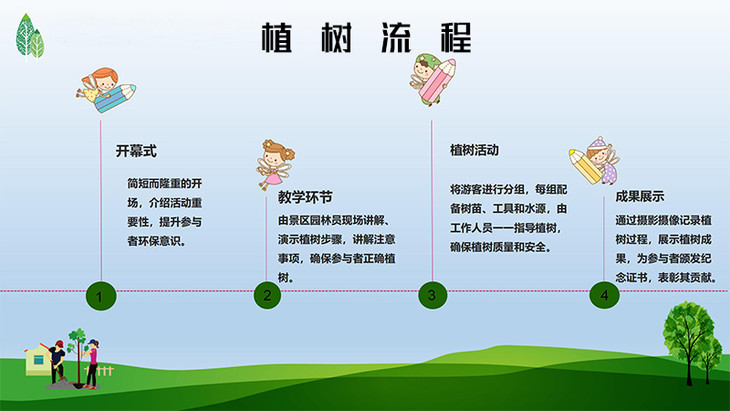 植树流程

开幕式

简短而隆重的开场，介绍活动重要性，提升参与者环保意识。

1

教学环节

由景区园林员现场讲解、演示植树步骤，讲解注意事项，确保参与者正确植树。

2

植树活动

将游客进行分组，每组配备树苗、工具和水源，由工作人员一一指导植树，确保植树质量和安全。

3

成果展示

通过摄影摄像记录植树过程，展示植树成果，为参与者颁发纪念证书，表彰其贡献。

4